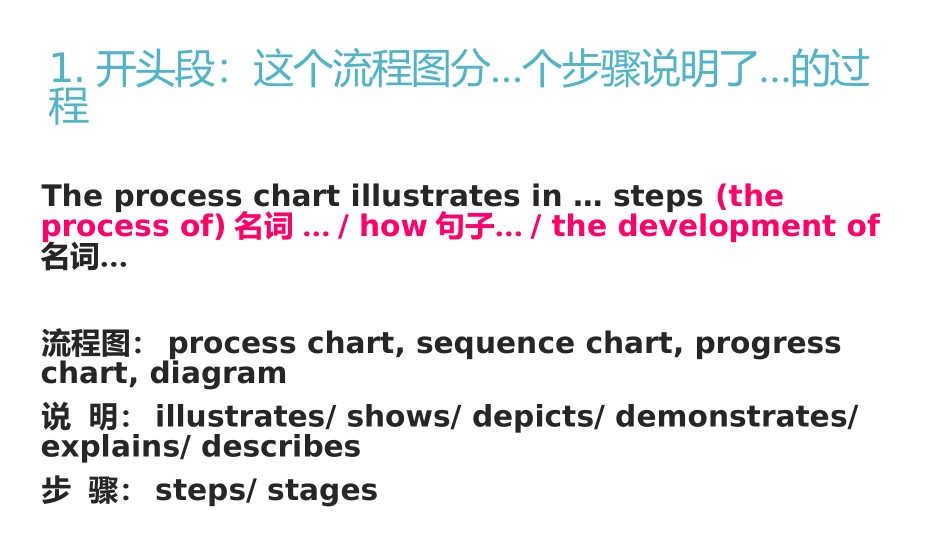 1. 开头段：这个流程图分…个步骤说明了…的过程

The process chart illustrates in … steps (the process of) 名词 … / how 句子… / the development of 名词…

流程图： process chart, sequence chart, progress chart, diagram

说 明： illustrates/ shows/ depicts/ demonstrates/ explains/ describes

步 骤： steps/ stages